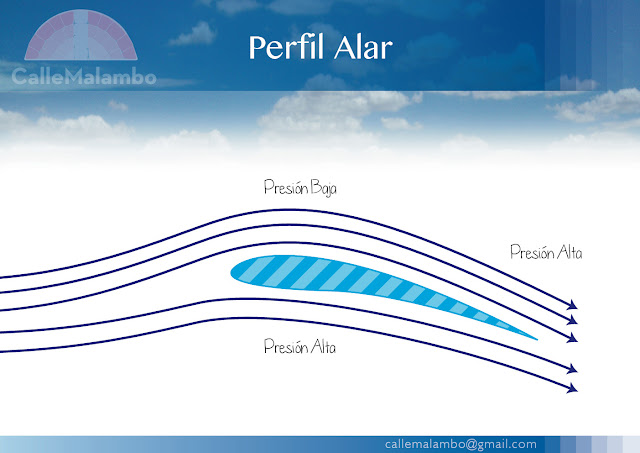 CalleMalambo

Perfil Alar

Presión Baja

Presión Alta

Presión Alta

callemalambo@gmail.com